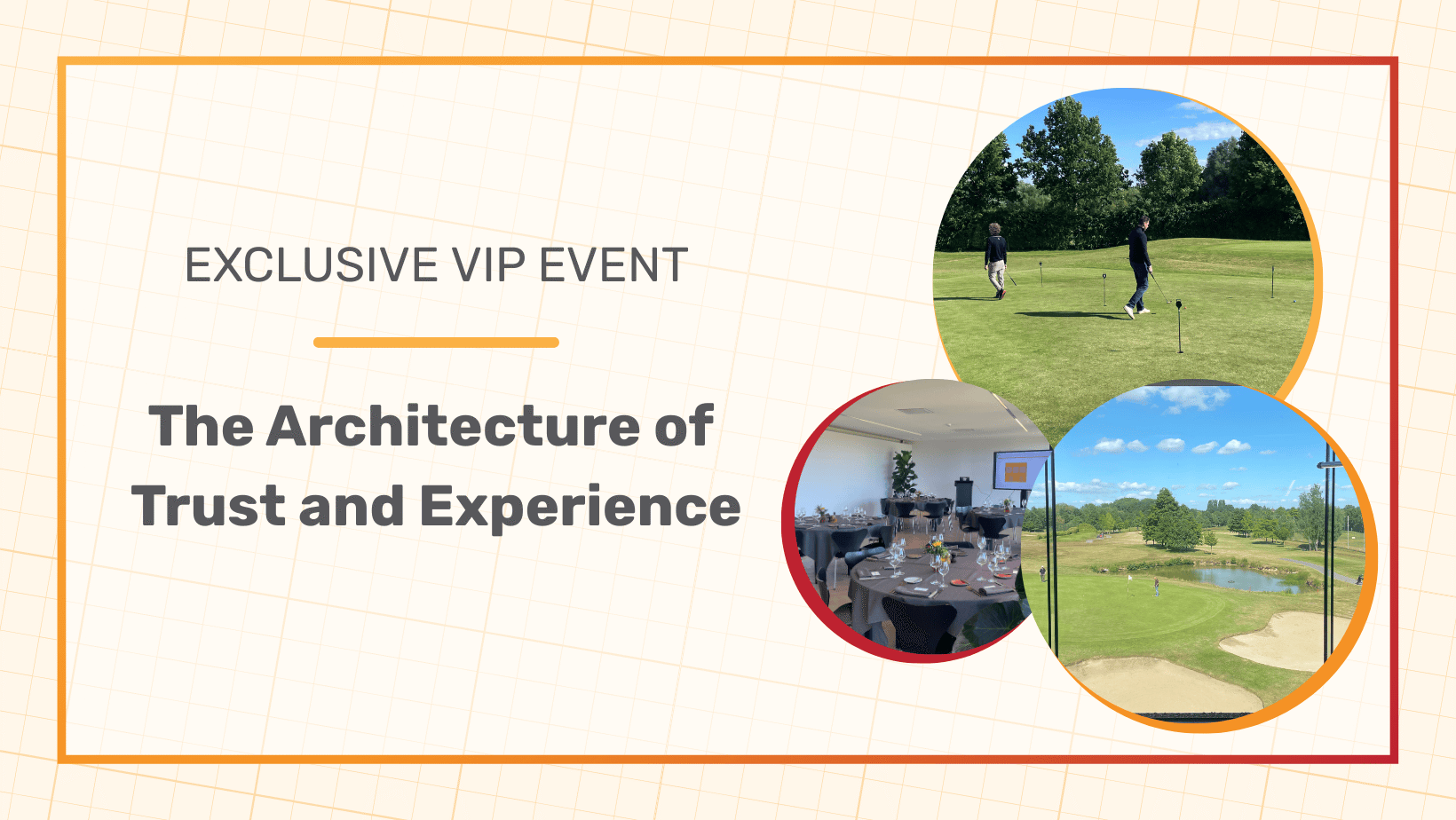 EXCLUSIVE VIP EVENT

The Architecture of Trust and Experience